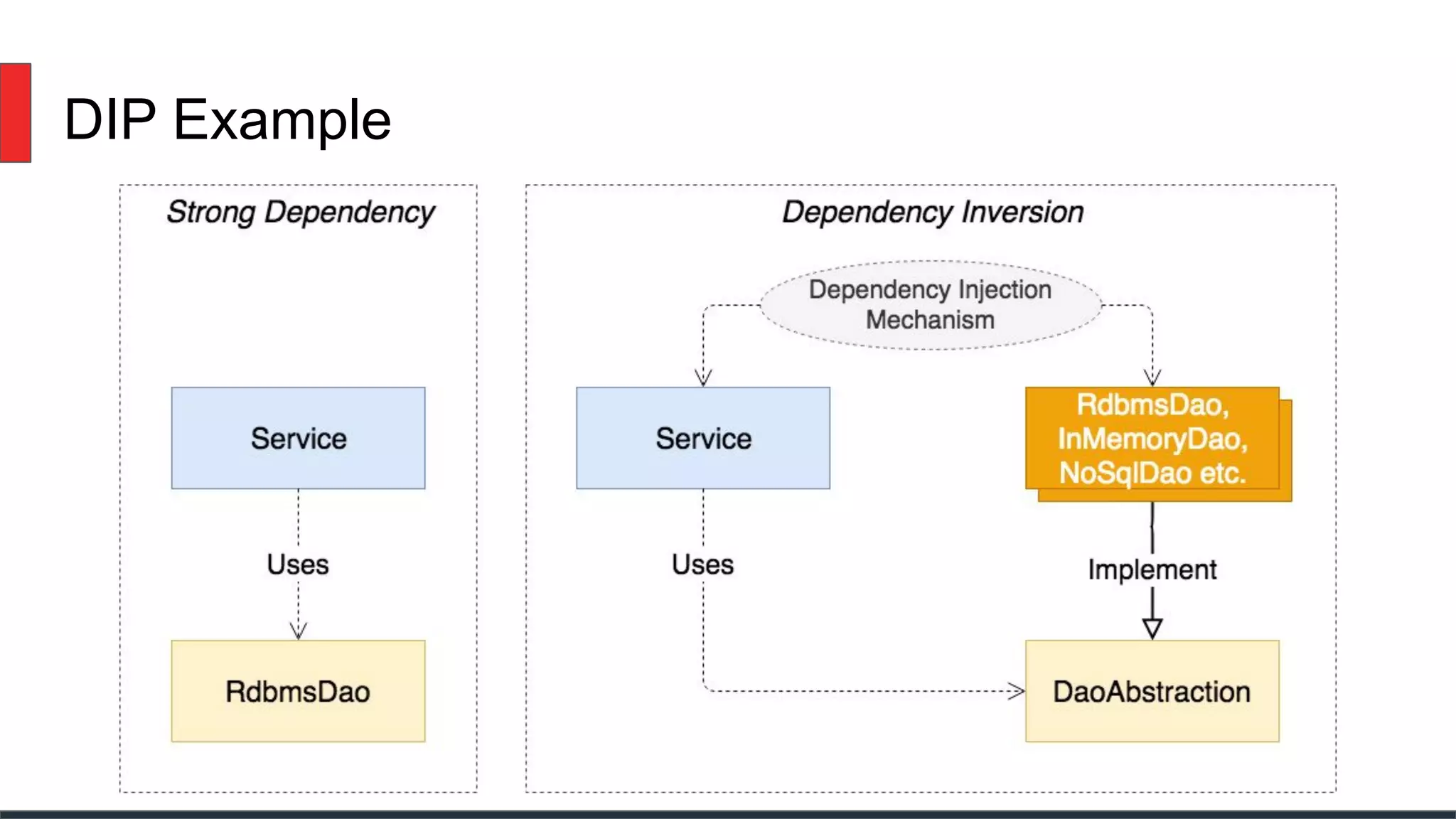 DIP Example

Strong Dependency

Service

Uses

RdbmsDao

Dependency Inversion

Dependency Injection Mechanism

Service

RdbmsDao, InMemoryDao, NoSqlDao etc.

Uses

Implement

DaoAbstraction